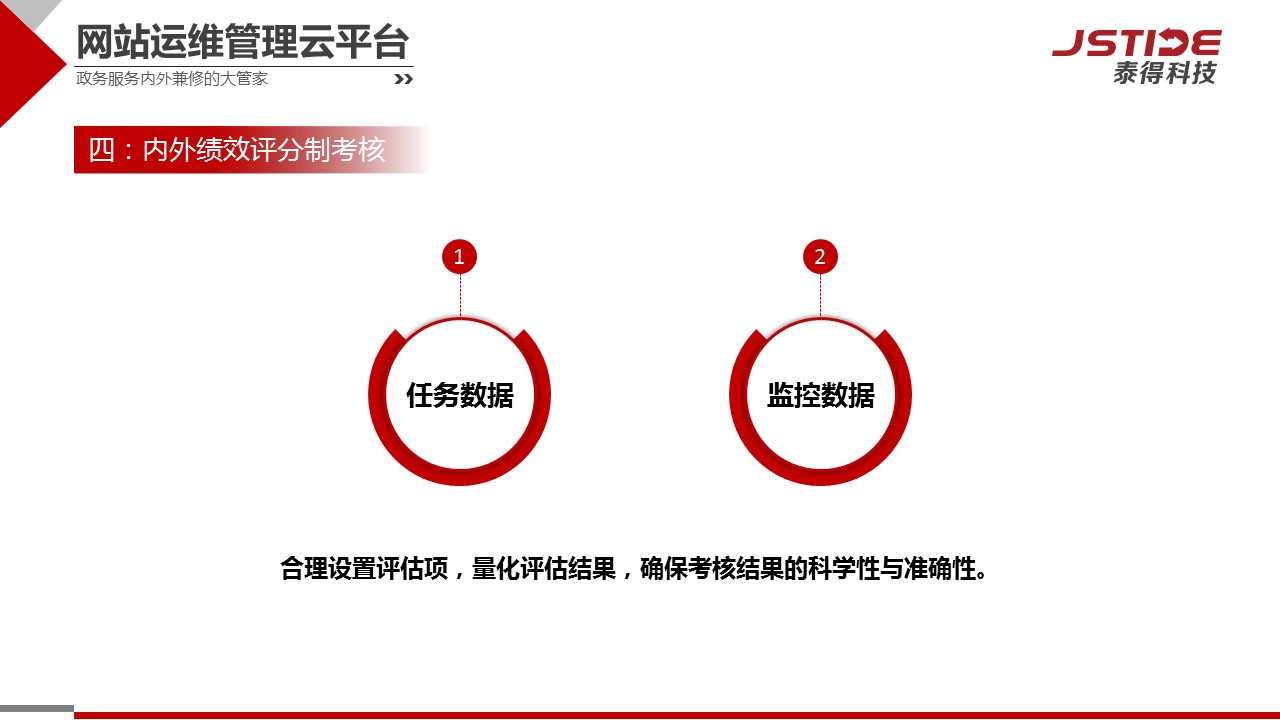 网站运维管理云平台
政务服务内外兼修的大管家 »

JSTIDE
泰得科技

四：内外绩效评分制考核

1
任务数据

2
监控数据

合理设置评估项，量化评估结果，确保考核结果的科学性与准确性。